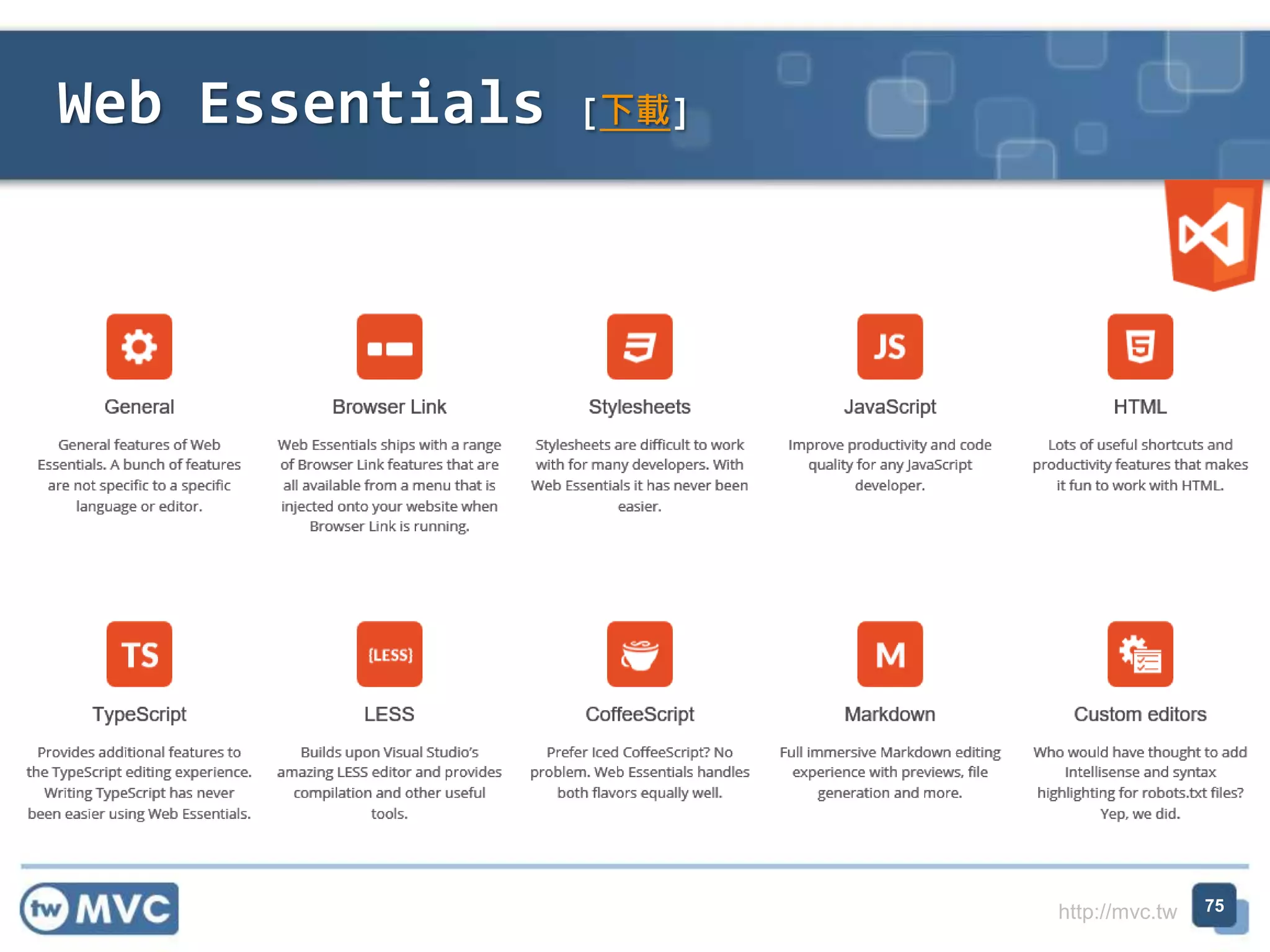 Web Essentials [下載]

General

General features of Web Essentials. A bunch of features are not specific to a specific language or editor.

Browser Link

Web Essentials ships with a range of Browser Link features that are all available from a menu that is injected onto your website when Browser Link is running.

Stylesheets

Stylesheets are difficult to work with for many developers. With Web Essentials it has never been easier.

JS

JavaScript

Improve productivity and code quality for any JavaScript developer.

HTML

Lots of useful shortcuts and productivity features that makes it fun to work with HTML.

TS

TypeScript

Provides additional features to the TypeScript editing experience. Writing TypeScript has never been easier using Web Essentials.

{LESS}

LESS

Builds upon Visual Studio's amazing LESS editor and provides compilation and other useful tools.

CoffeeScript

Prefer Iced CoffeeScript? No problem. Web Essentials handles both flavors equally well.

M

Markdown

Full immersive Markdown editing experience with previews, file generation and more.

Custom editors

Who would have thought to add Intellisense and syntax highlighting for robots.txt files? Yep, we did.

tw MVC

http://mvc.tw

75